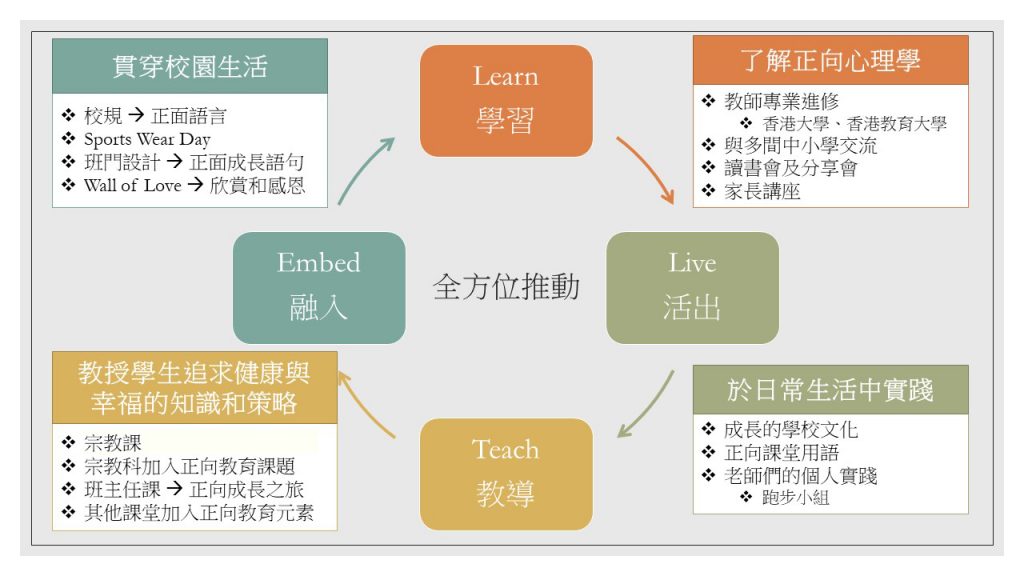 貫穿校園生活

❖ 校規 → 正面語言
❖ Sports Wear Day
❖ 班門設計 → 正面成長語句
❖ Wall of Love → 欣賞和感恩

Learn
學習

了解正向心理學

❖ 教師專業進修
❖ 香港大學、香港教育大學
❖ 與多間中小學交流
❖ 讀書會及分享會
❖ 家長講座

Embed
融入

全方位推動

Live
活出

教授學生追求健康與幸福的知識和策略

❖ 宗教課
❖ 宗教科加入正向教育課題
❖ 班主任課 → 正向成長之旅
❖ 其他課堂加入正向教育元素

Teach
教導

於日常生活中實踐

❖ 成長的學校文化
❖ 正向課堂用語
❖ 老師們的個人實踐
❖ 跑步小組